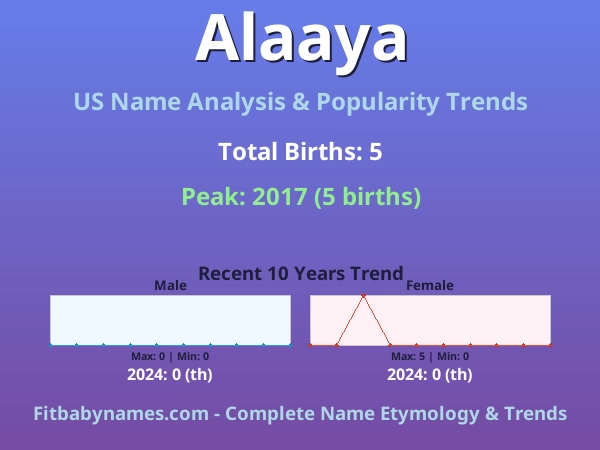 Alaaya

US Name Analysis & Popularity Trends

Total Births: 5

Peak: 2017 (5 births)

Recent 10 Years Trend

Male

Max: 0 | Min: 0

2024: 0 (th)

Female

Max: 5 | Min: 0

2024: 0 (th)

Fitbabynames.com - Complete Name Etymology & Trends